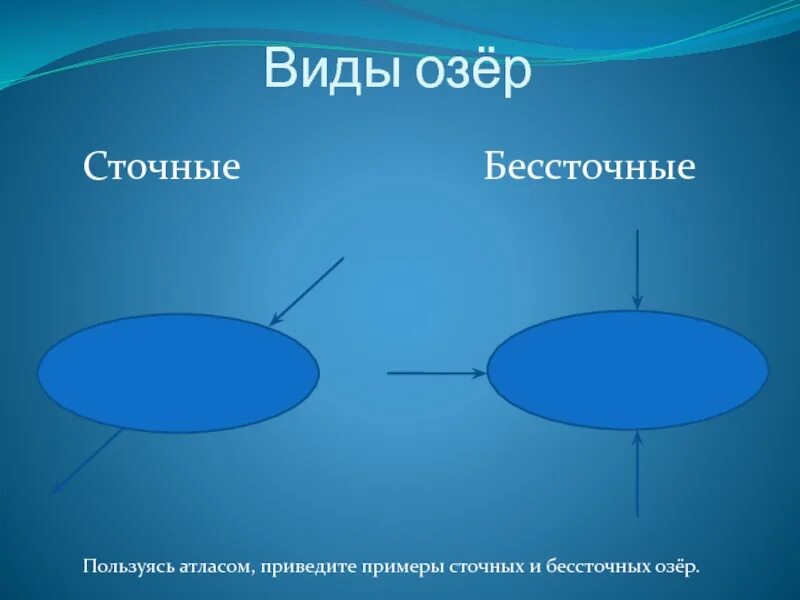 Виды озёр

Сточные

Бессточные

Пользуясь атласом, приведите примеры сточных и бессточных озёр.